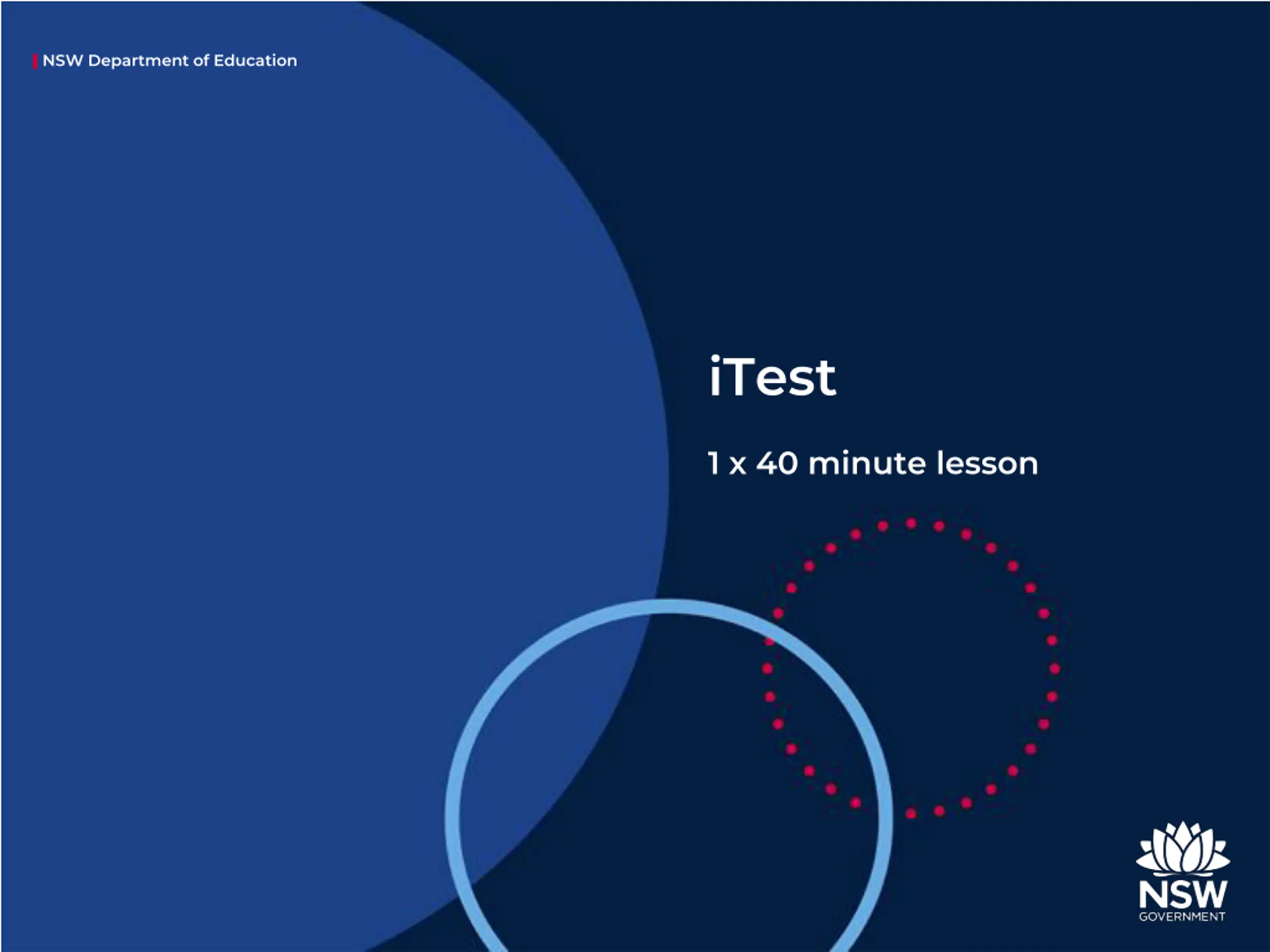 NSW Department of Education

iTest

1 x 40 minute lesson

NSW
GOVERNMENT